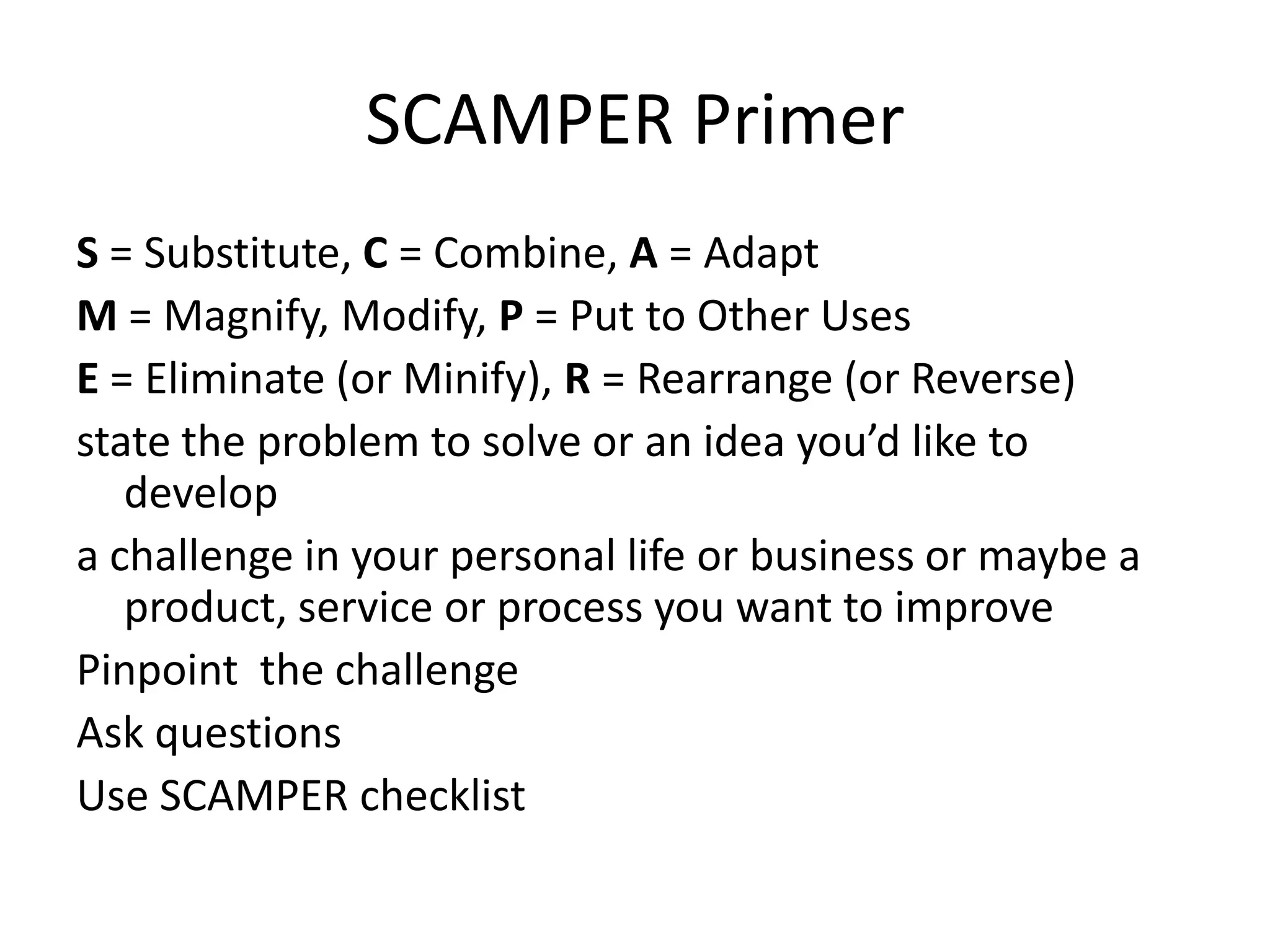 SCAMPER Primer

S = Substitute, C = Combine, A = Adapt

M = Magnify, Modify, P = Put to Other Uses

E = Eliminate (or Minify), R = Rearrange (or Reverse)

state the problem to solve or an idea you’d like to develop

a challenge in your personal life or business or maybe a product, service or process you want to improve

Pinpoint  the challenge

Ask questions

Use SCAMPER checklist